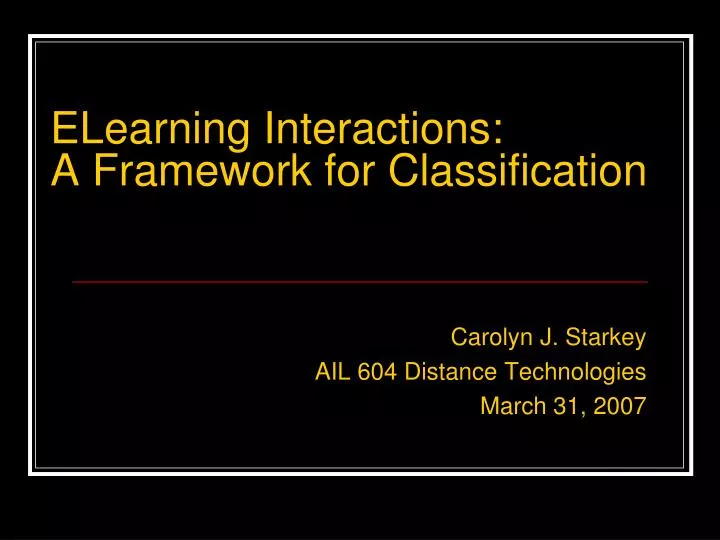 ELearning Interactions:
A Framework for Classification

Carolyn J. Starkey
AIL 604 Distance Technologies
March 31, 2007